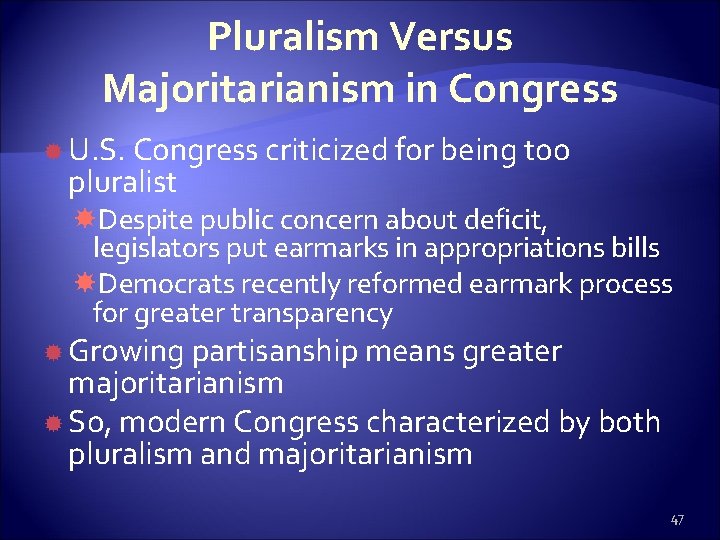 Pluralism Versus Majoritarianism in Congress

U.S. Congress criticized for being too pluralist

Despite public concern about deficit, legislators put earmarks in appropriations bills

Democrats recently reformed earmark process for greater transparency

Growing partisanship means greater majoritarianism

So, modern Congress characterized by both pluralism and majoritarianism

47